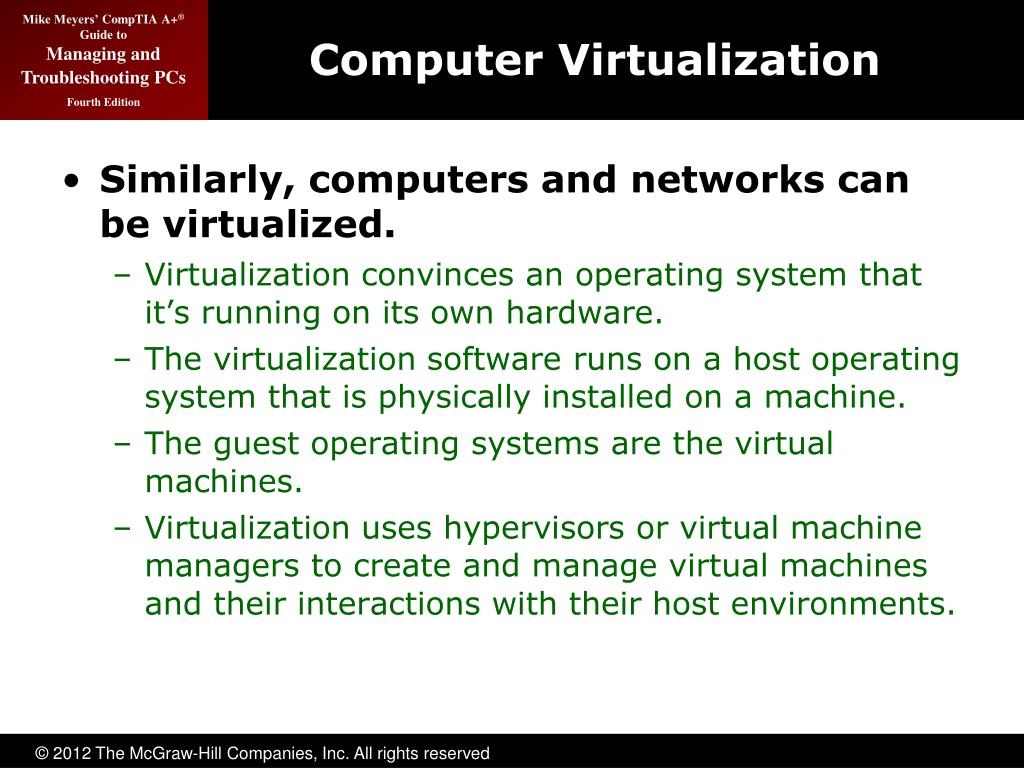 Mike Meyers' CompTIA A+® Guide to
Managing and Troubleshooting PCs
Fourth Edition

Computer Virtualization

• Similarly, computers and networks can be virtualized.
– Virtualization convinces an operating system that it's running on its own hardware.
– The virtualization software runs on a host operating system that is physically installed on a machine.
– The guest operating systems are the virtual machines.
– Virtualization uses hypervisors or virtual machine managers to create and manage virtual machines and their interactions with their host environments.

© 2012 The McGraw-Hill Companies, Inc. All rights reserved